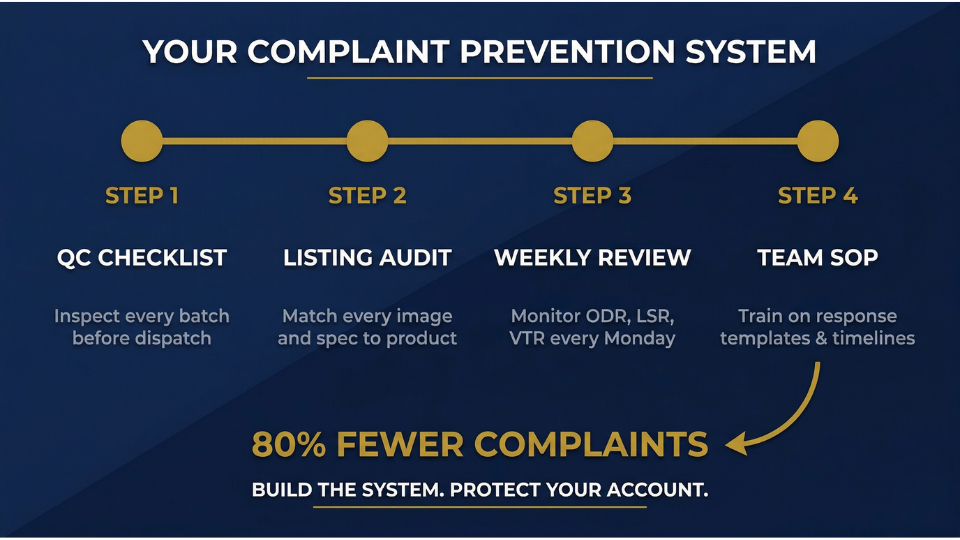 YOUR COMPLAINT PREVENTION SYSTEM

STEP 1
QC CHECKLIST
Inspect every batch before dispatch

STEP 2
LISTING AUDIT
Match every image and spec to product

STEP 3
WEEKLY REVIEW
Monitor ODR, LSR, VTR every Monday

STEP 4
TEAM SOP
Train on response templates & timelines

80% FEWER COMPLAINTS

BUILD THE SYSTEM. PROTECT YOUR ACCOUNT.